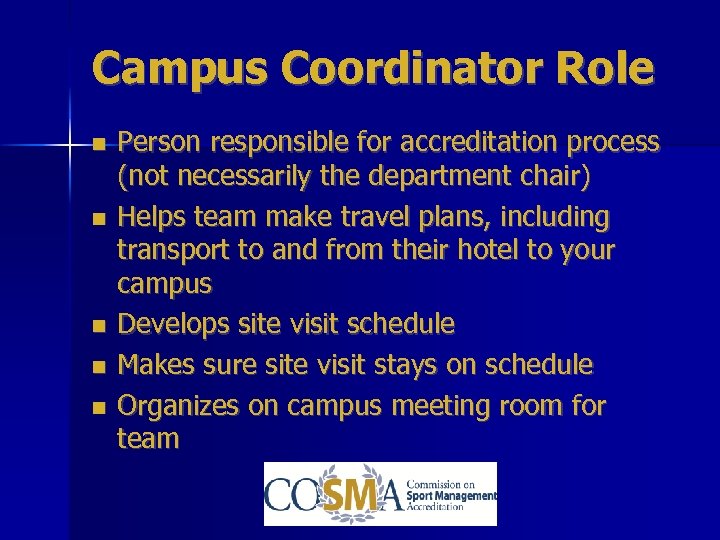 Campus Coordinator Role

- Person responsible for accreditation process (not necessarily the department chair)
- Helps team make travel plans, including transport to and from their hotel to your campus
- Develops site visit schedule
- Makes sure site visit stays on schedule
- Organizes on campus meeting room for team

COSMA Commission on Sport Management Accreditation